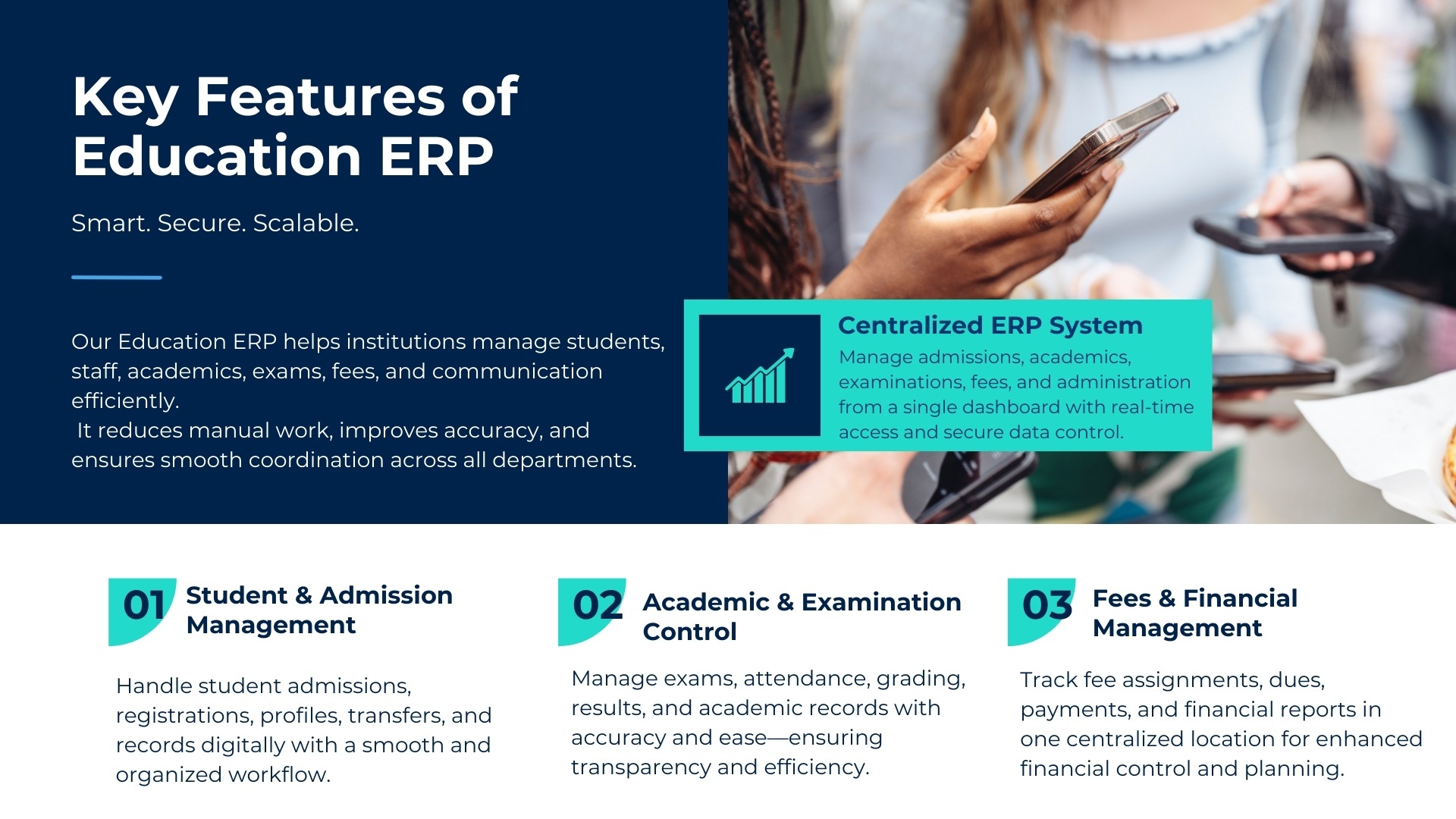 Key Features of Education ERP

Smart. Secure. Scalable.

Our Education ERP helps institutions manage students, staff, academics, exams, fees, and communication efficiently.
It reduces manual work, improves accuracy, and ensures smooth coordination across all departments.

Centralized ERP System

Manage admissions, academics, examinations, fees, and administration from a single dashboard with real-time access and secure data control.

01 Student & Admission Management

Handle student admissions, registrations, profiles, transfers, and records digitally with a smooth and organized workflow.

02 Academic & Examination Control

Manage exams, attendance, grading, results, and academic records with accuracy and ease—ensuring transparency and efficiency.

03 Fees & Financial Management

Track fee assignments, dues, payments, and financial reports in one centralized location for enhanced financial control and planning.